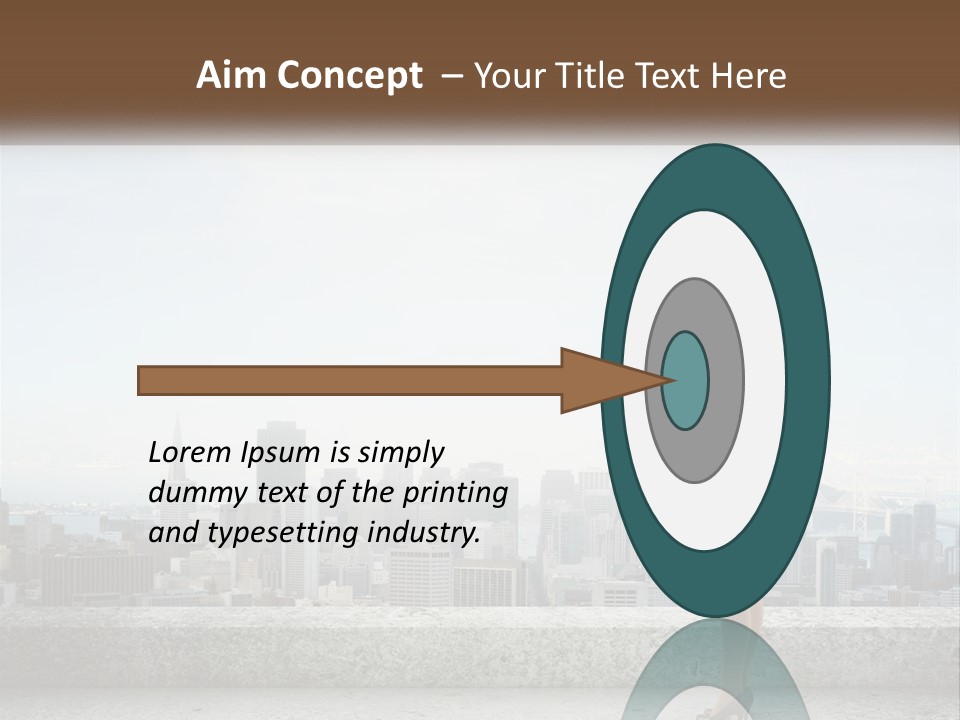 Aim Concept – Your Title Text Here

Lorem Ipsum is simply dummy text of the printing and typesetting industry.